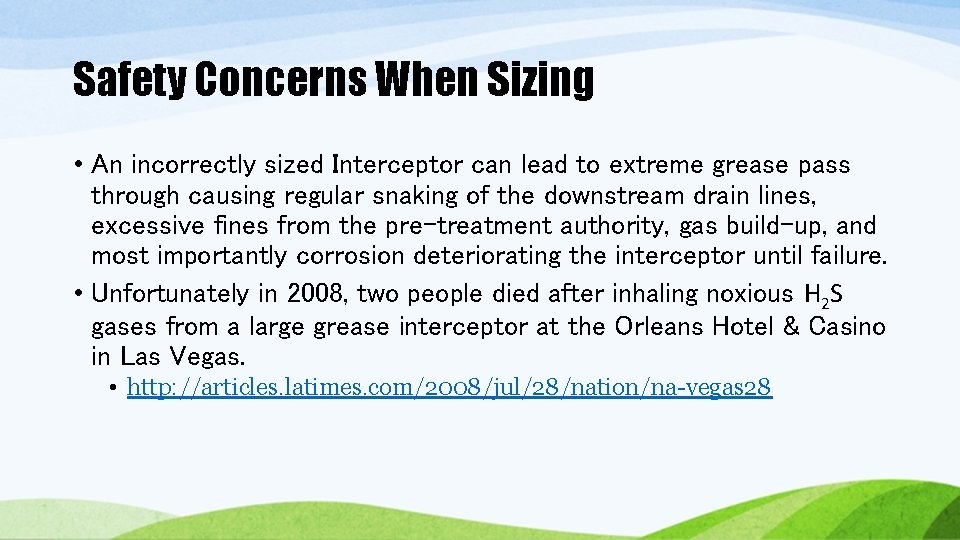 Safety Concerns When Sizing

• An incorrectly sized Interceptor can lead to extreme grease pass through causing regular snaking of the downstream drain lines, excessive fines from the pre-treatment authority, gas build-up, and most importantly corrosion deteriorating the interceptor until failure.

• Unfortunately in 2008, two people died after inhaling noxious $H_2S$ gases from a large grease interceptor at the Orleans Hotel & Casino in Las Vegas.

• http://articles.latimes.com/2008/jul/28/nation/na-vegas28